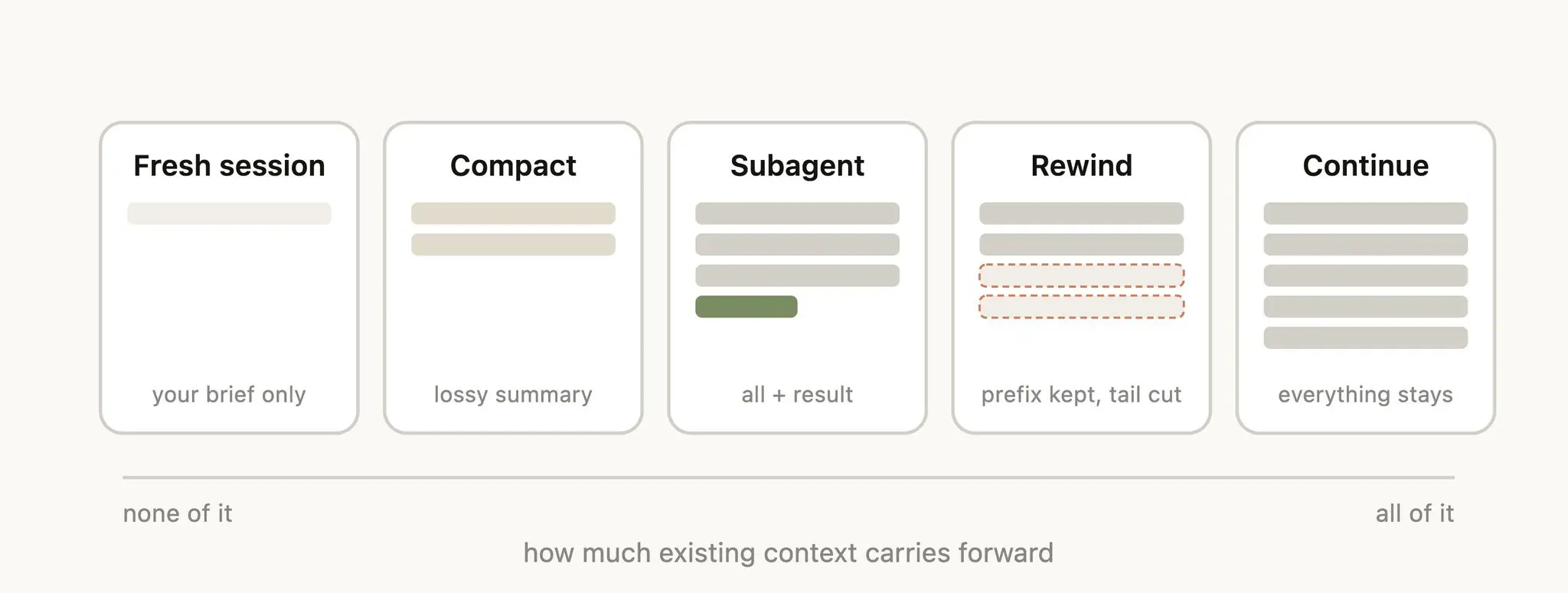 Fresh session

your brief only

Compact

lossy summary

Subagent

all + result

Rewind

prefix kept, tail cut

Continue

everything stays

none of it

all of it

how much existing context carries forward